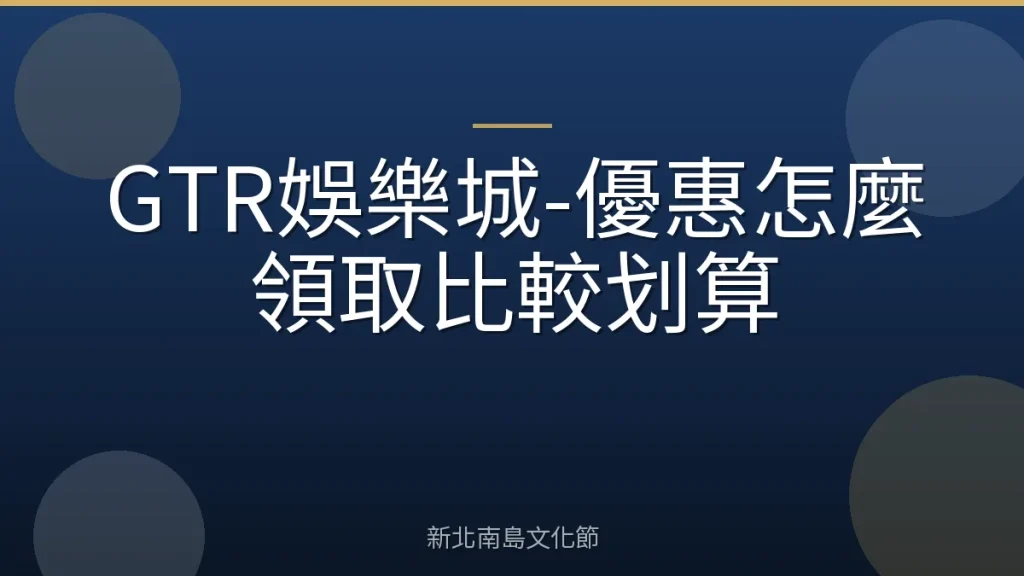 GTR娛樂城-優惠怎麼領取比較划算

新北南島文化節